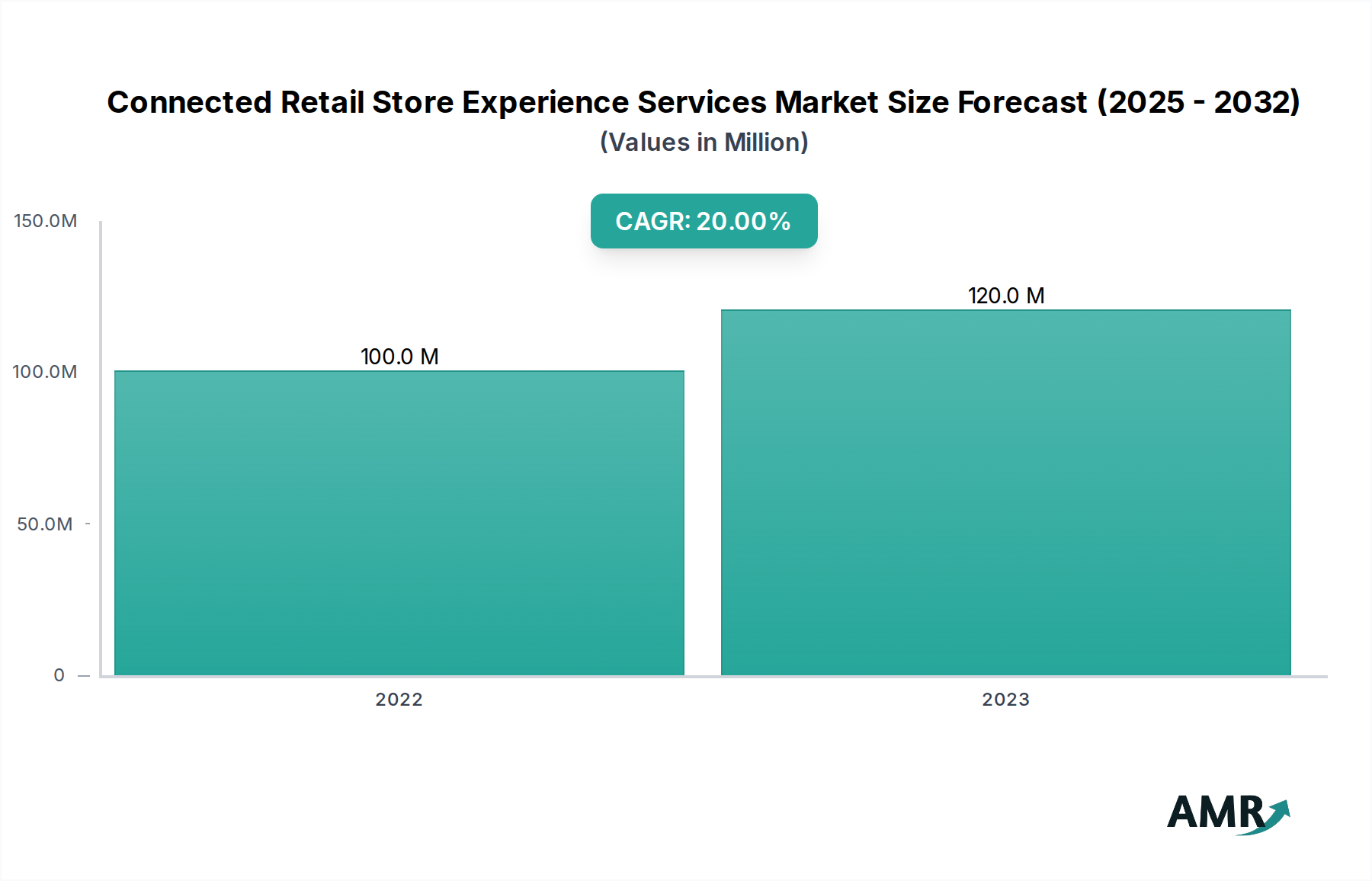 Connected Retail Store Experience Services Market Size Forecast (2025 - 2032)
(Values in Million)

CAGR: 20.00%

150.0M
100.0M
50.0M
0

100.0 M
120.0 M

2022
2023

AMR